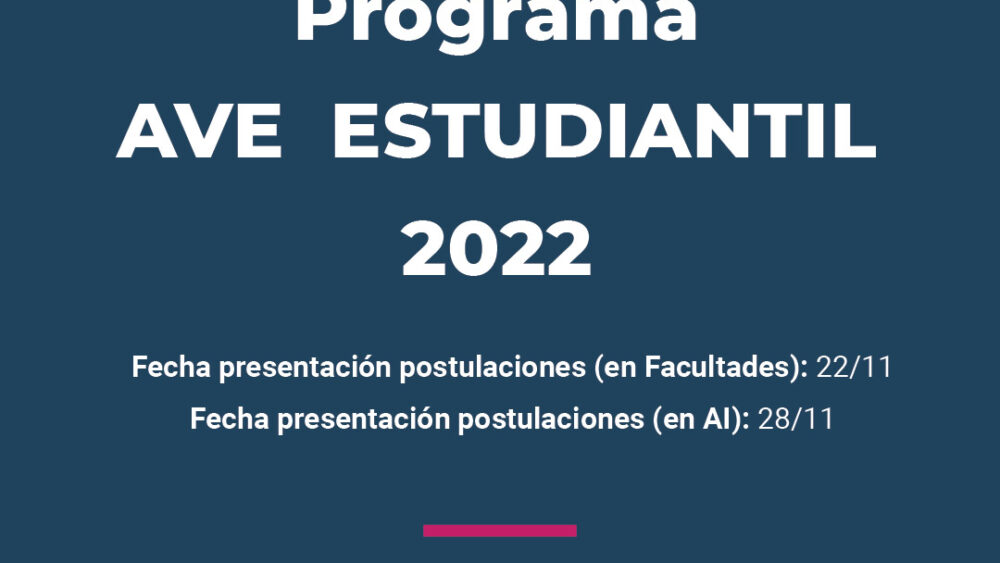 Programa
AVE ESTUDIANTIL
2022

Fecha presentación postulaciones (en Facultades): 22/11
Fecha presentación postulaciones (en AI): 28/11